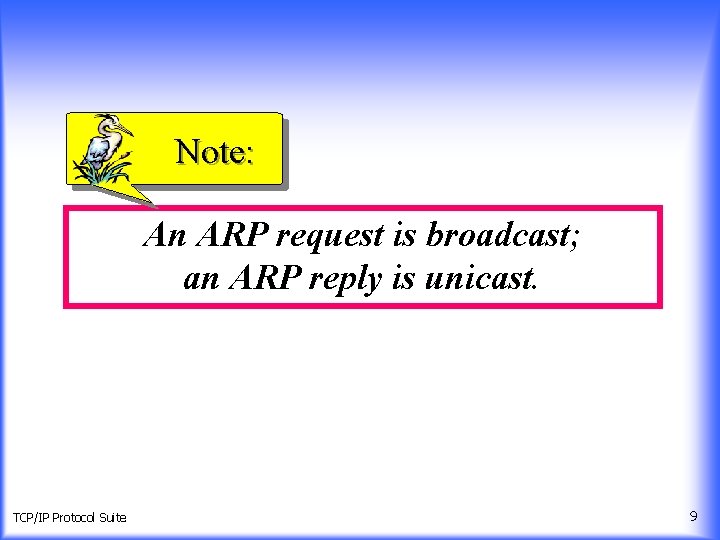 Note:

An ARP request is broadcast; an ARP reply is unicast.

TCP/IP Protocol Suite

9